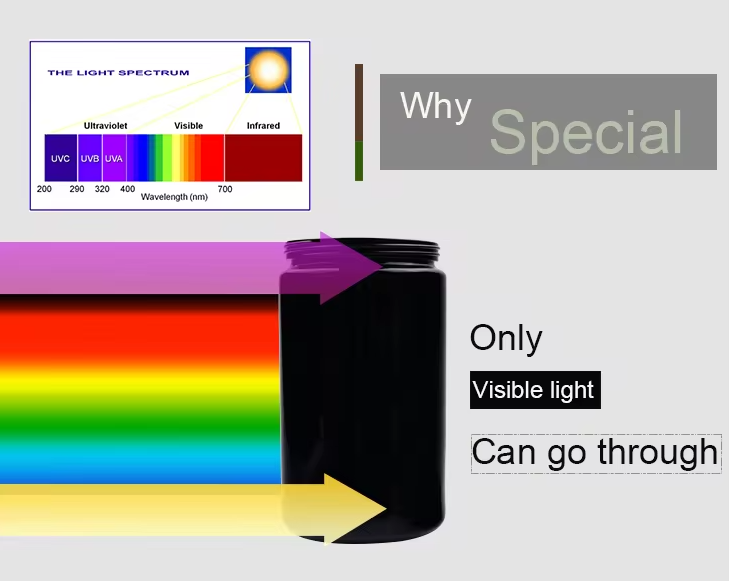 THE LIGHT SPECTRUM

Ultraviolet

Visible

Infrared

UVC

UVB

UVA

200 290 320 400

700

Wavelength (nm)

Why Special

Only

Visible light

Can go through